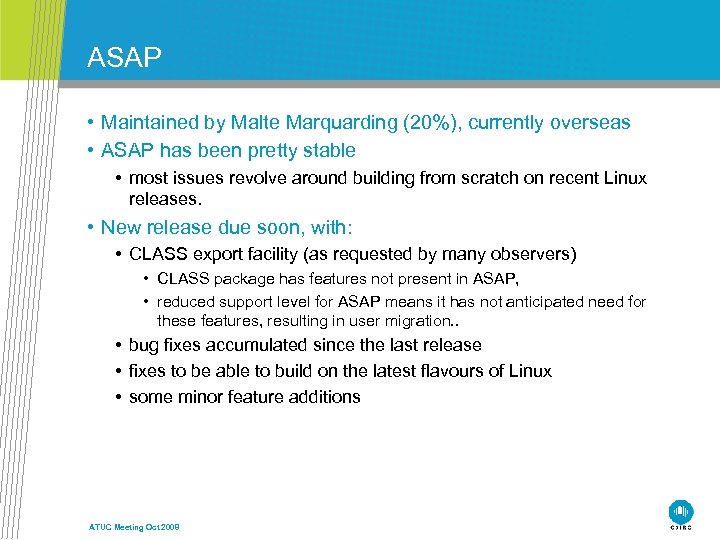 ASAP

• Maintained by Malte Marquarding (20%), currently overseas
• ASAP has been pretty stable
• most issues revolve around building from scratch on recent Linux releases.
• New release due soon, with:
• CLASS export facility (as requested by many observers)
• CLASS package has features not present in ASAP,
• reduced support level for ASAP means it has not anticipated need for these features, resulting in user migration..
• bug fixes accumulated since the last release
• fixes to be able to build on the latest flavours of Linux
• some minor feature additions

ATUC Meeting Oct 2009

CSIRO